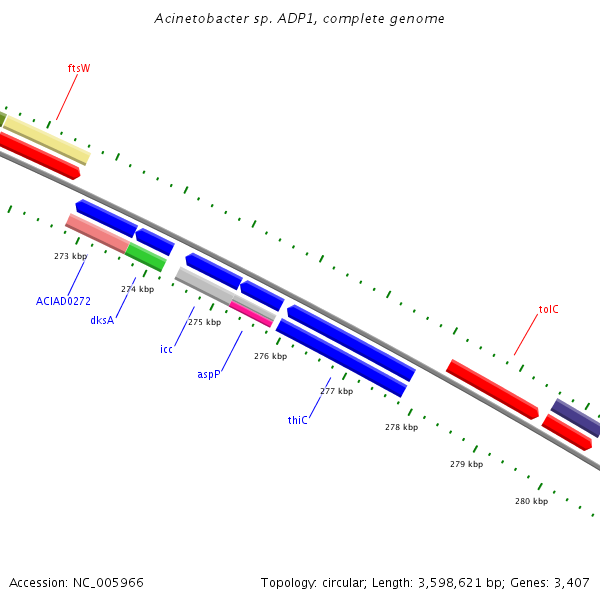 Acinetobacter sp. ADP1, complete genome

ftsW

273 kbp

ACIAD0272

274 kbp

dksA

275 kbp

icc

aspP

276 kbp

277 kbp

thiC

278 kbp

tolC

279 kbp

280 kbp

Accession: NC_005966

Topology: circular; Length: 3,598,621 bp; Genes: 3,407